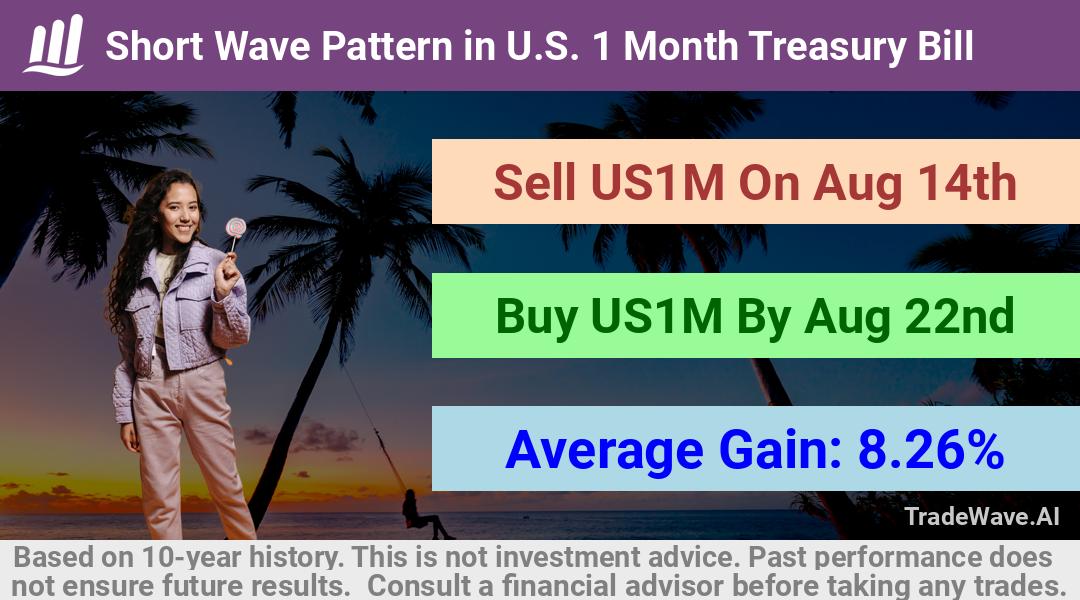 Short Wave Pattern in U.S. 1 Month Treasury Bill

Sell US1M On Aug 14th

Buy US1M By Aug 22nd

Average Gain: 8.26%

TradeWave.AI

Based on 10-year history. This is not investment advice. Past performance does not ensure future results. Consult a financial advisor before taking any trades.